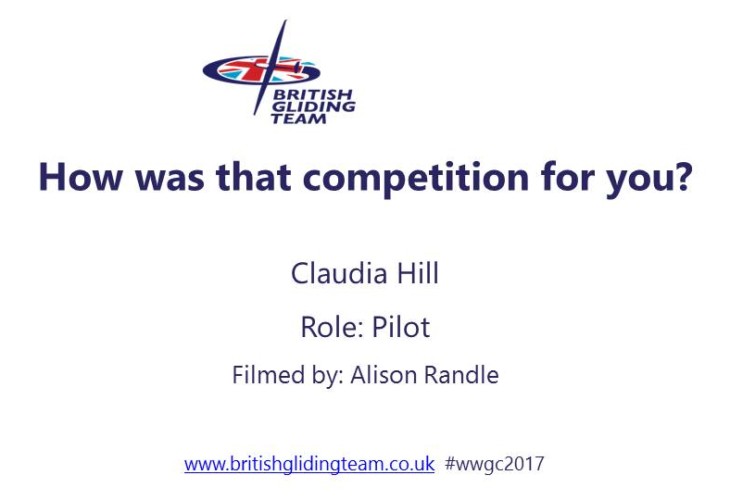 BRITISH GLIDING TEAM

How was that competition for you?

Claudia Hill

Role: Pilot

Filmed by: Alison Randle

www.britishglidingteam.co.uk #wwgc2017